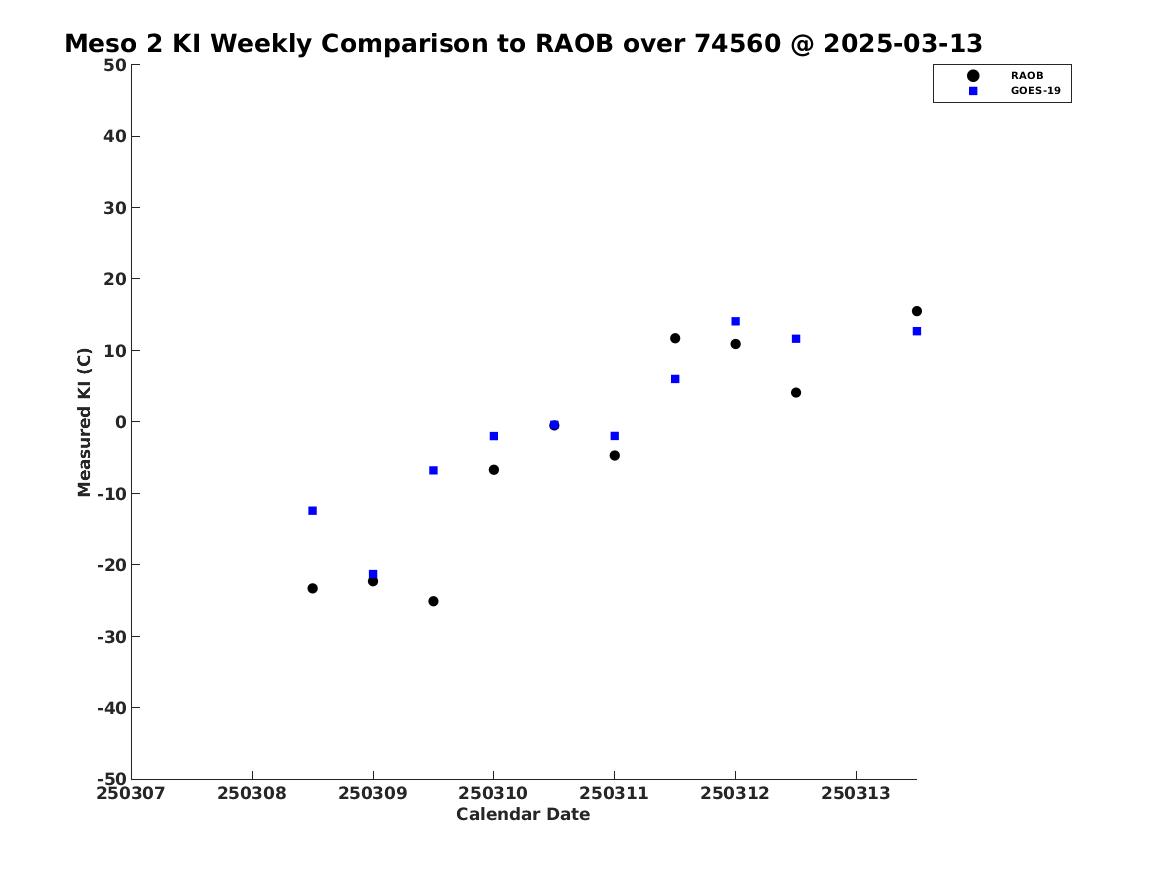 Meso 2 KI Weekly Comparison to RAOB over 74560 @ 2025-03-13

RAOB
GOES-19

Measured KI (C)

50
40
30
20
10
0
-10
-20
-30
-40
-50

250307 250308 250309 250310 250311 250312 250313

Calendar Date